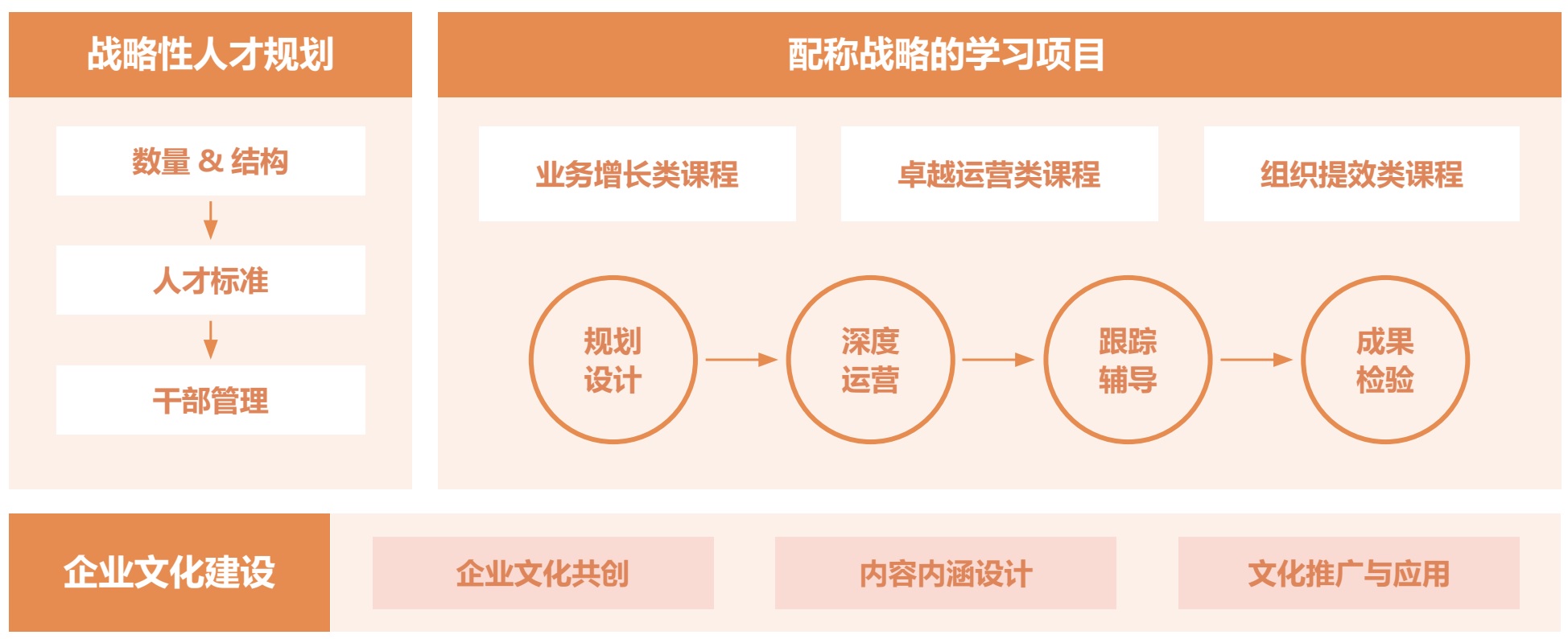 战略性人才规划

数量 & 结构

人才标准

干部管理

配称战略的学习项目

业务增长类课程

卓越运营类课程

组织提效类课程

规划设计

深度运营

跟踪辅导

成果检验

企业文化建设

企业文化共创

内容内涵设计

文化推广与应用